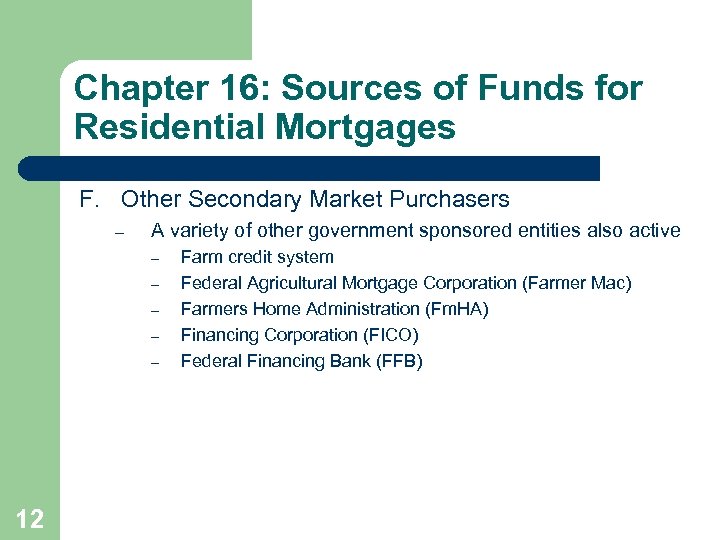 Chapter 16: Sources of Funds for Residential Mortgages

F. Other Secondary Market Purchasers

– A variety of other government sponsored entities also active

– Farm credit system
– Federal Agricultural Mortgage Corporation (Farmer Mac)
– Farmers Home Administration (FmHA)
– Financing Corporation (FICO)
– Federal Financing Bank (FFB)

12